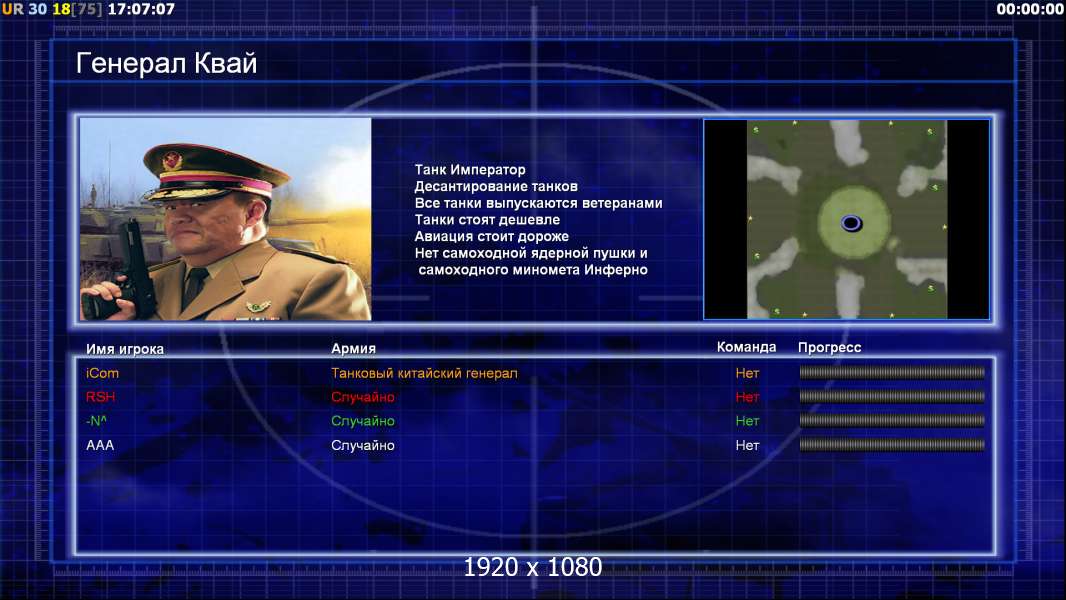 UR 30 18[75] 17:07:07

00:00:00

Генерал Квай

Танк Император
Десантирование танков
Все танки выпускаются ветеранами
Танки стоят дешевле
Авиация стоит дороже
Нет самоходной ядерной пушки и самоходного миномета Инферно

| Имя игрока | Армия | Команда | Прогресс |
|---|---|---|---|
| iCom | Танковый китайский генерал | Нет | |
| RSH | Случайно | Нет | |
| -N^ | Случайно | Нет | |
| AAA | Случайно | Нет | |

1920 x 1080